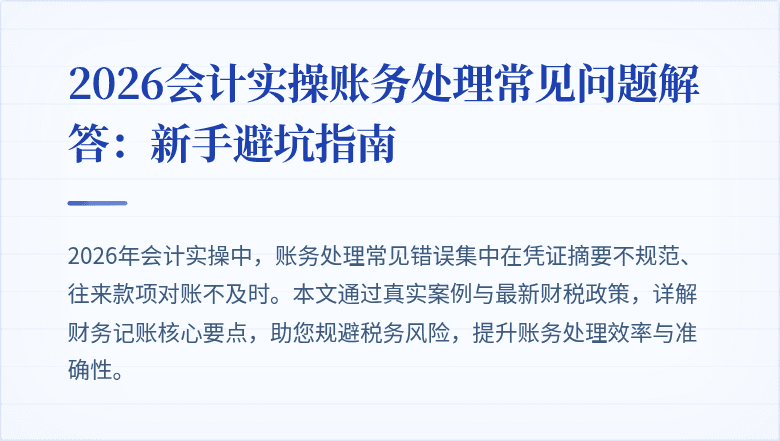 2026会计实操账务处理常见问题解答：新手避坑指南

2026年会计实操中，账务处理常见错误集中在凭证摘要不规范、往来款项对账不及时。本文通过真实案例与最新财税政策，详解财务记账核心要点，助您规避税务风险，提升账务处理效率与准确性。